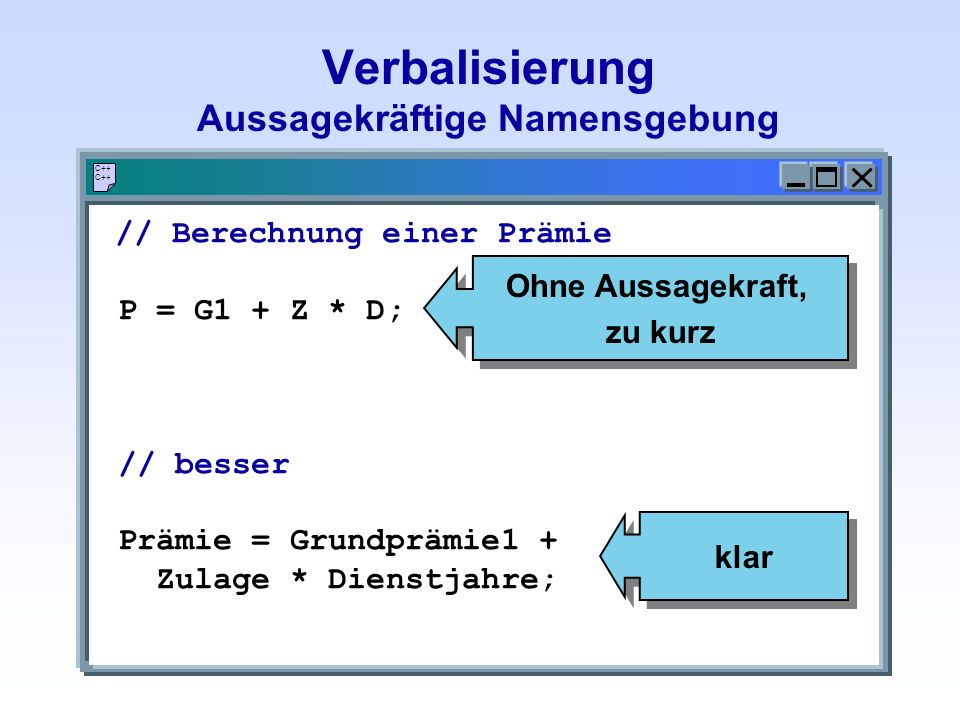 Verbalisierung
Aussagekräftige Namensgebung

C++
C++

// Berechnung einer Prämie

P = G1 + Z * D;

Ohne Aussagekraft,
zu kurz

// besser

Prämie = Grundprämie1 +
  Zulage * Dienstjahre;

klar